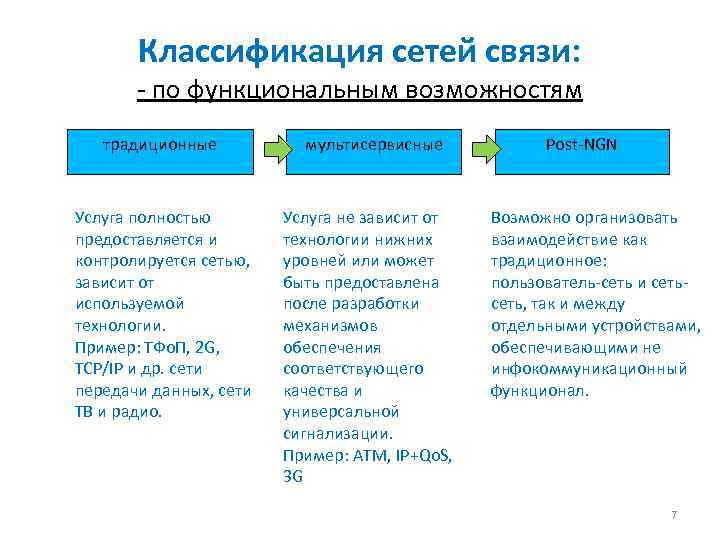 Классификация сетей связи:
- по функциональным возможностям

традиционные

мультисервисные

Post-NGN

Услуга полностью предоставляется и контролируется сетью, зависит от используемой технологии.
Пример: ТФоП, 2G, TCP/IP и др. сети передачи данных, сети ТВ и радио.

Услуга не зависит от технологии нижних уровней или может быть предоставлена после разработки механизмов обеспечения соответствующего качества и универсальной сигнализации.
Пример: ATM, IP+QoS, 3G

Возможно организовать взаимодействие как традиционное: пользователь-сеть и сеть-сеть, так и между отдельными устройствами, обеспечивающими не инфокоммуникационный функционал.

7